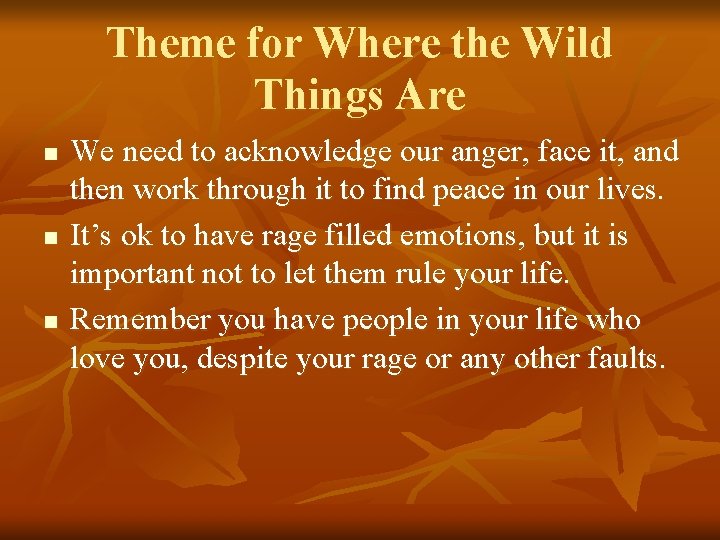 Theme for Where the Wild Things Are

- We need to acknowledge our anger, face it, and then work through it to find peace in our lives.
- It’s ok to have rage filled emotions, but it is important not to let them rule your life.
- Remember you have people in your life who love you, despite your rage or any other faults.